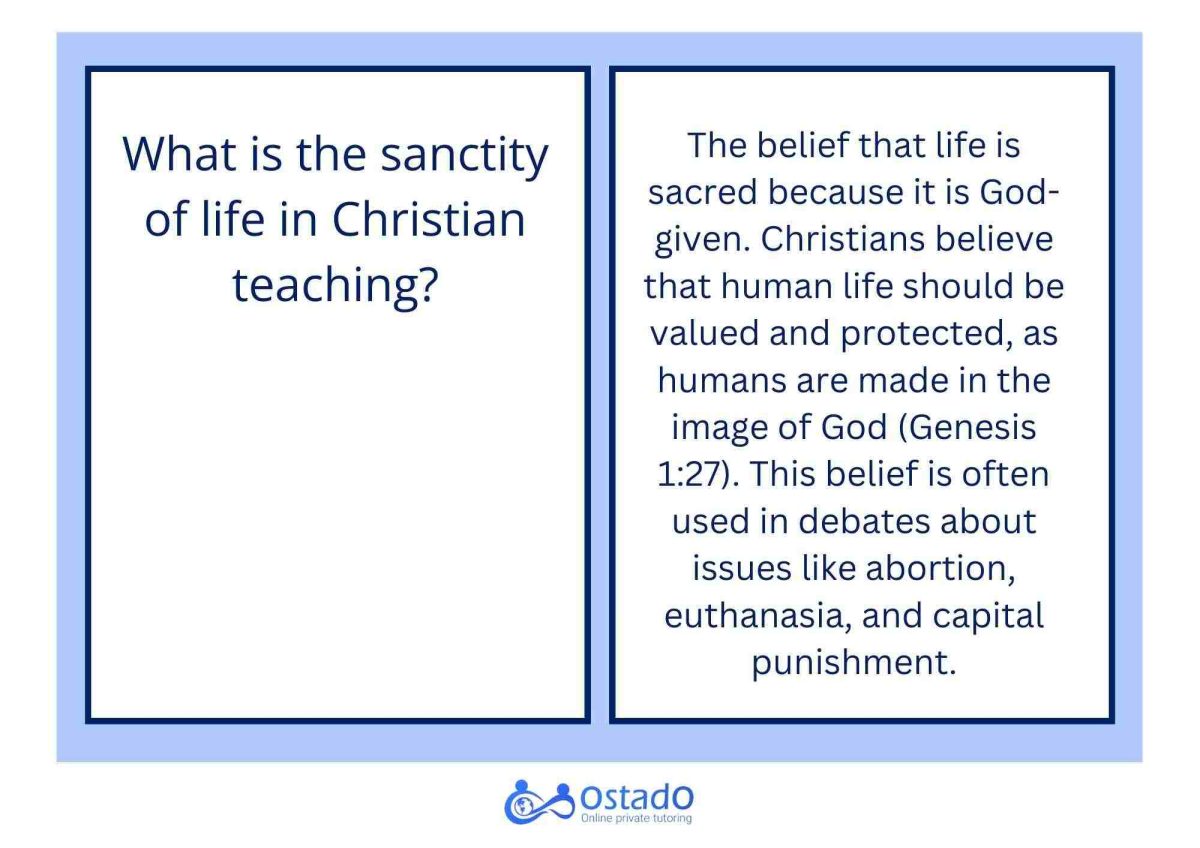 What is the sanctity of life in Christian teaching?

The belief that life is sacred because it is God-given. Christians believe that human life should be valued and protected, as humans are made in the image of God (Genesis 1:27). This belief is often used in debates about issues like abortion, euthanasia, and capital punishment.

OstadO
Online private tutoring